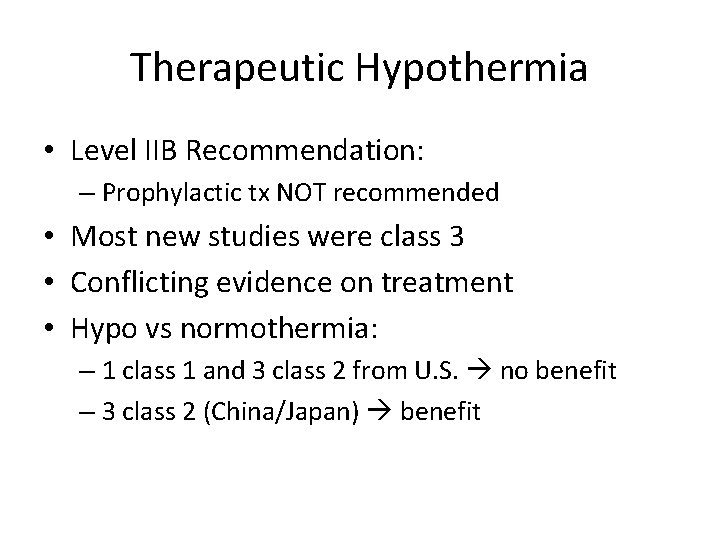 Therapeutic Hypothermia

• Level IIB Recommendation:
– Prophylactic tx NOT recommended
• Most new studies were class 3
• Conflicting evidence on treatment
• Hypo vs normothermia:
– 1 class 1 and 3 class 2 from U.S. → no benefit
– 3 class 2 (China/Japan) → benefit